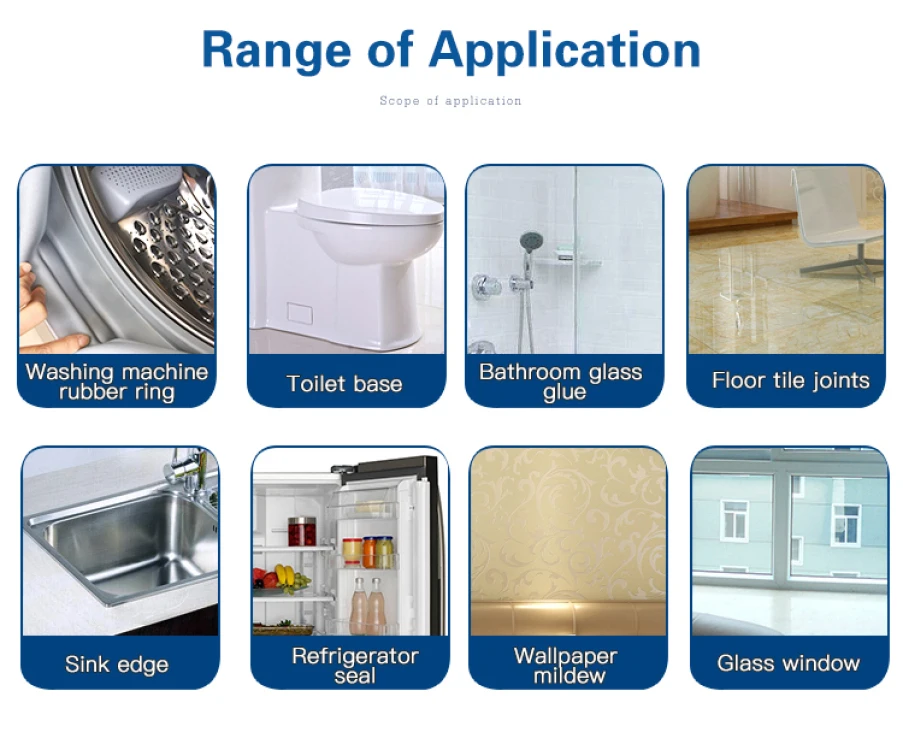 Range of Application

Scope of application

Washing machine rubber ring

Toilet base

Bathroom glass glue

Floor tile joints

Sink edge

Refrigerator seal

Wallpaper mildew

Glass window